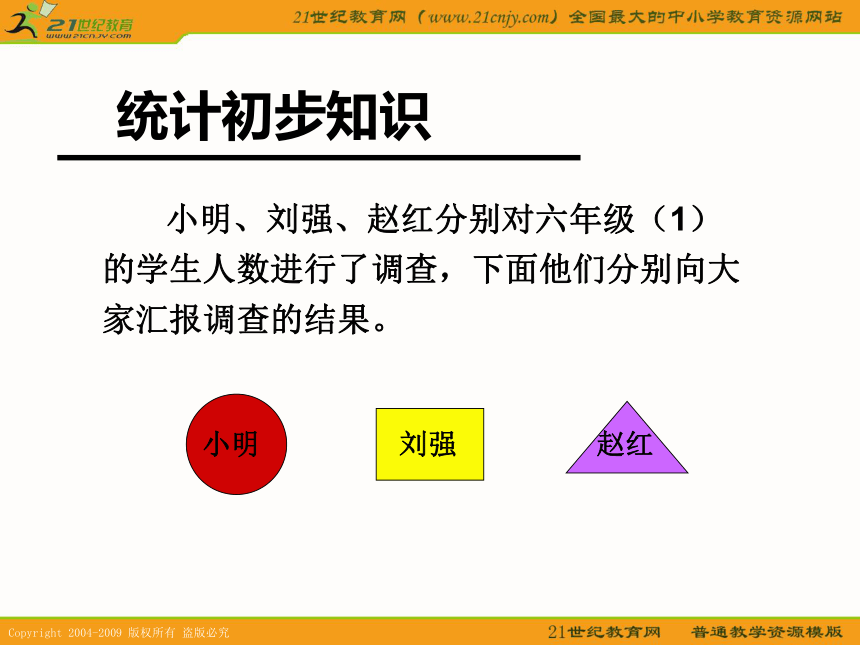 21世纪教育
www.21cnjy.com

21世纪教育网（www.21cnjy.com）全国最大的中小学教育资源网站

统计初步知识

小明、刘强、赵红分别对六年级（1）的学生人数进行了调查，下面他们分别向大家汇报调查的结果。

小明

刘强

赵红

Copyright 2004-2009 版权所有 盗版必究

21世纪教育网　普通教学资源模版